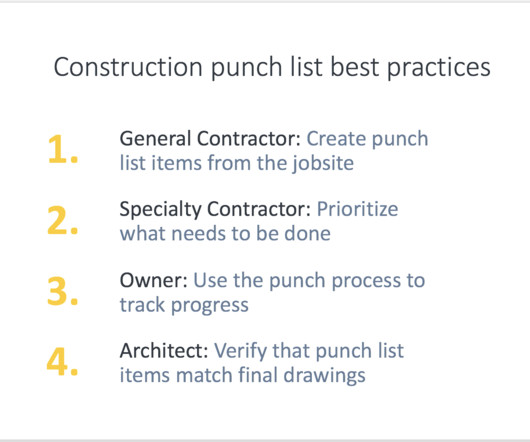 Construction punch list best practices

1. General Contractor: Create punch list items from the jobsite

2. Specialty Contractor: Prioritize what needs to be done

3. Owner: Use the punch process to track progress

4. Architect: Verify that punch list items match final drawings